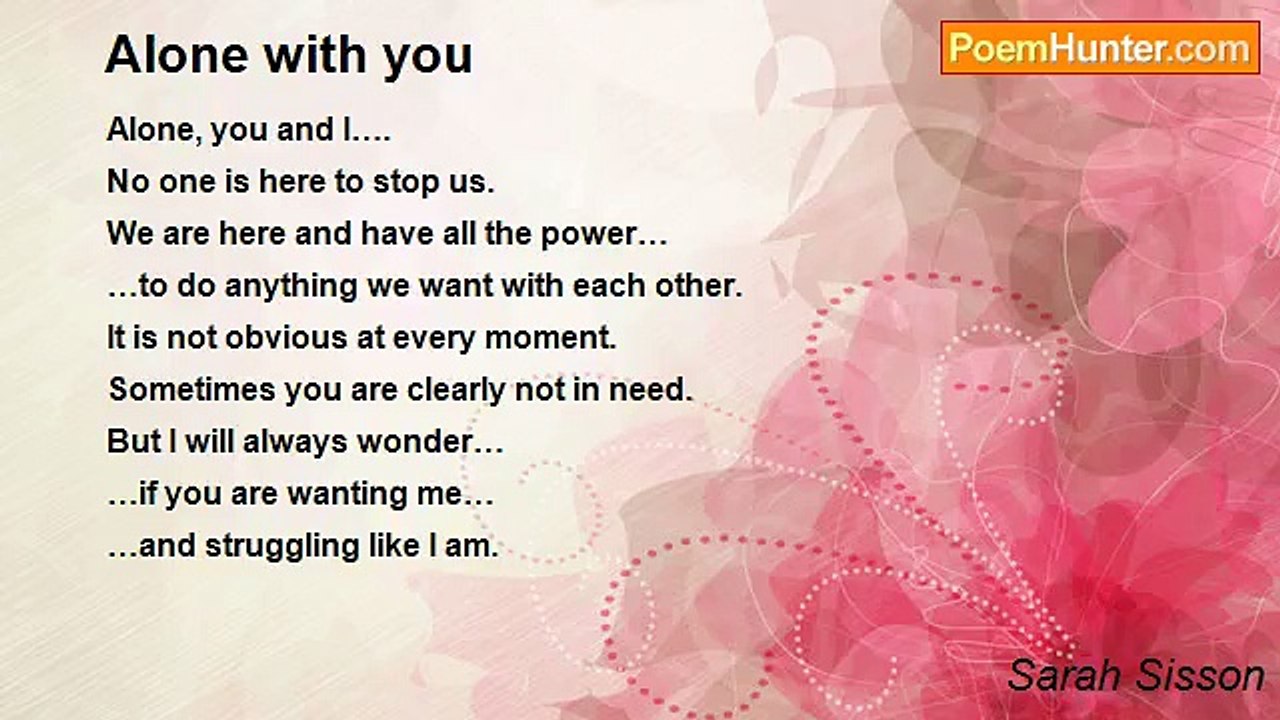 Alone with you

PoemHunter.com

Alone, you and I….
No one is here to stop us.
We are here and have all the power…
…to do anything we want with each other.
It is not obvious at every moment.
Sometimes you are clearly not in need.
But I will always wonder…
…if you are wanting me…
…and struggling like I am.

Sarah Sisson